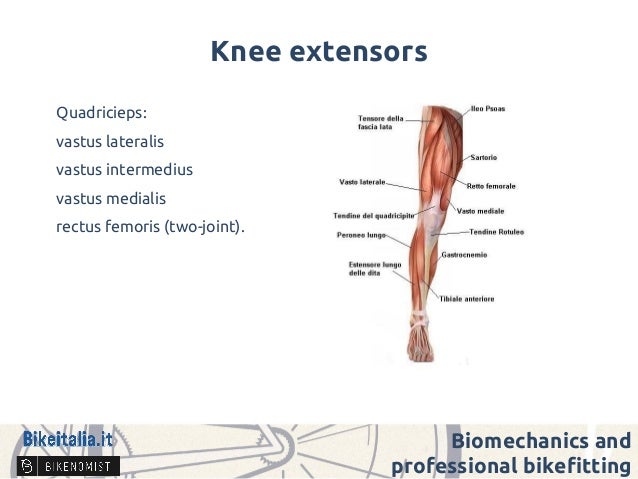 Knee extensors

Quadricieps:
vastus lateralis
vastus intermedius
vastus medialis
rectus femoris (two-joint).

Tensore della fascia lata
Ileo Psoas
Sartorio
Vasto laterale
Retto femorale
Vasto mediale
Tendine del quadricipite
Tendine Rotuleo
Peroneo lungo
Gastrocnemio
Estensore lungo delle dita
Tibiale anteriore

Bikeitalia.it
BIKENOMIST

Biomechanics and professional bikefitting